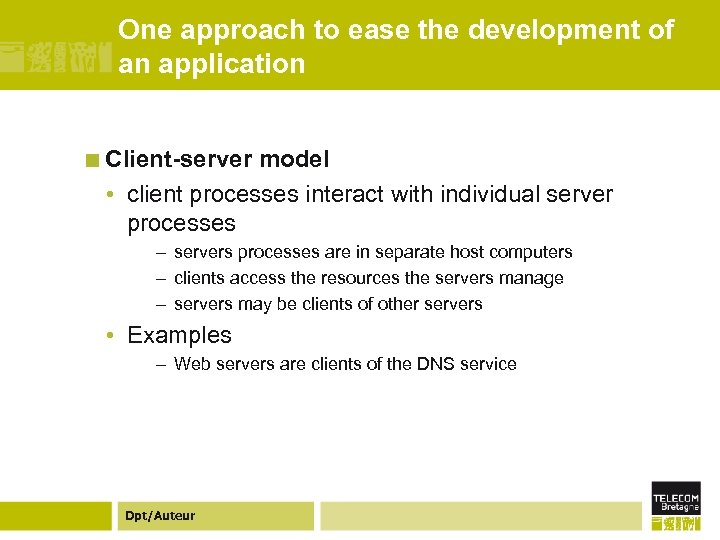 One approach to ease the development of an application

Client-server model
• client processes interact with individual server processes
– servers processes are in separate host computers
– clients access the resources the servers manage
– servers may be clients of other servers
• Examples
– Web servers are clients of the DNS service

Dpt/Auteur

TELECOM
Bretagne